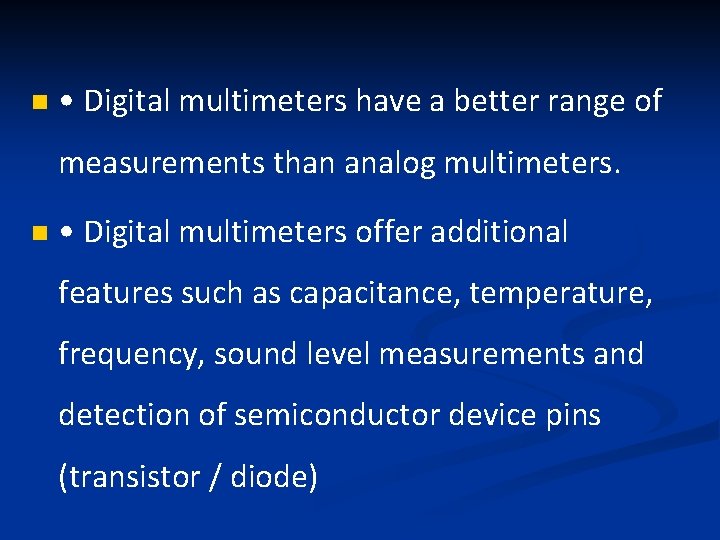 • Digital multimeters have a better range of measurements than analog multimeters.

• Digital multimeters offer additional features such as capacitance, temperature, frequency, sound level measurements and detection of semiconductor device pins (transistor / diode)